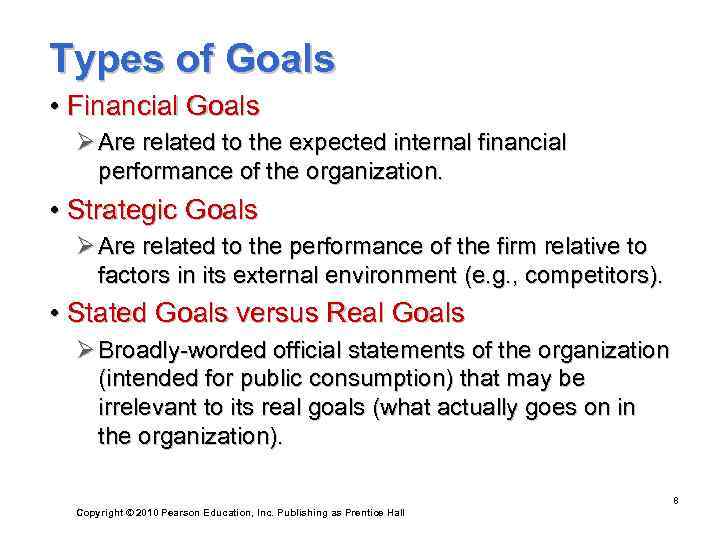 Types of Goals

• Financial Goals

➢ Are related to the expected internal financial performance of the organization.

• Strategic Goals

➢ Are related to the performance of the firm relative to factors in its external environment (e.g., competitors).

• Stated Goals versus Real Goals

➢ Broadly-worded official statements of the organization (intended for public consumption) that may be irrelevant to its real goals (what actually goes on in the organization).

8

Copyright © 2010 Pearson Education, Inc. Publishing as Prentice Hall